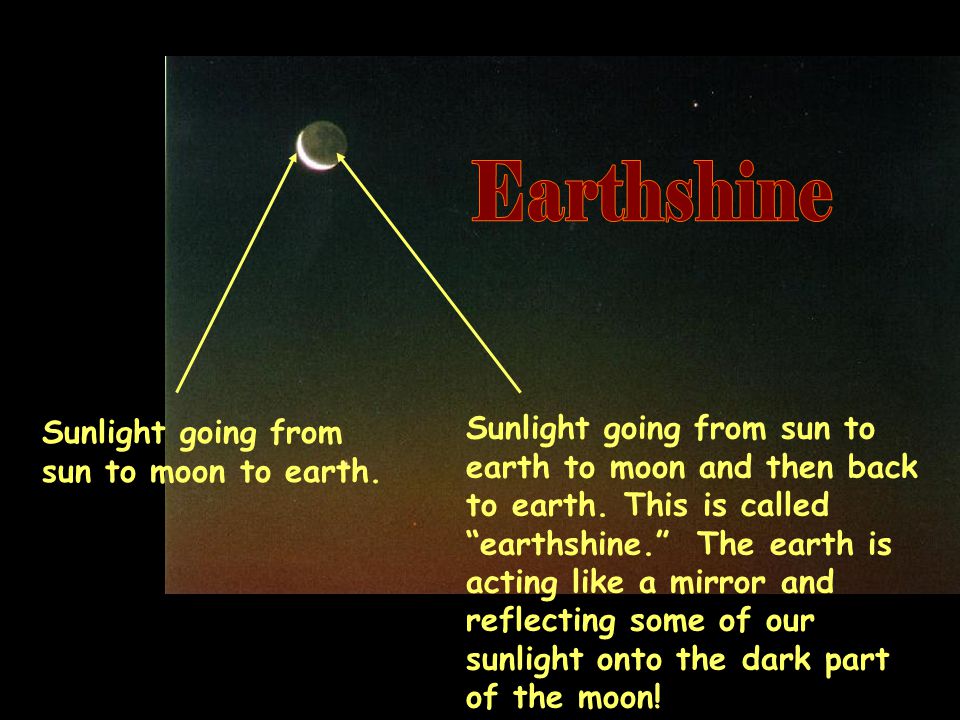 Earthshine

Sunlight going from sun to moon to earth.

Sunlight going from sun to earth to moon and then back to earth. This is called “earthshine.” The earth is acting like a mirror and reflecting some of our sunlight onto the dark part of the moon!